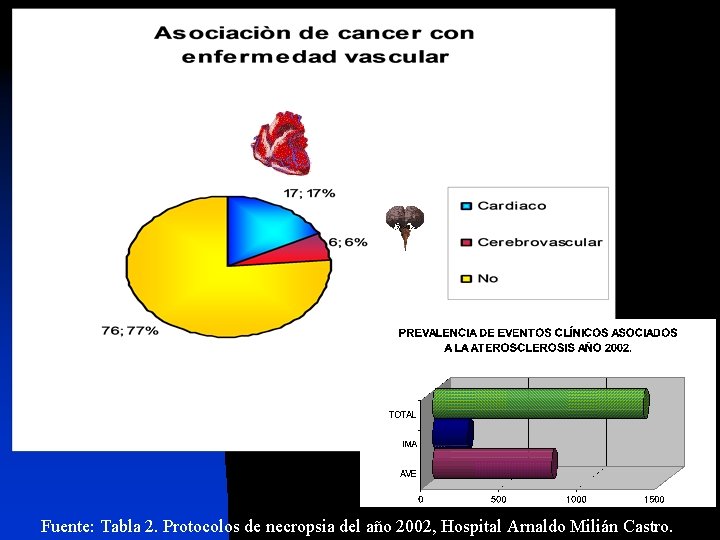 Asociaciòn de cancer con enfermedad vascular

17; 17%

6; 6%

76; 77%

Cardiaco
Cerebrovascular
No

PREVALENCIA DE EVENTOS CLÍNICOS ASOCIADOS A LA ATEROSCLEROSIS AÑO 2002.

TOTAL
IMA
AVE

0
500
1000
1500

Fuente: Tabla 2. Protocolos de necropsia del año 2002, Hospital Arnaldo Milián Castro.